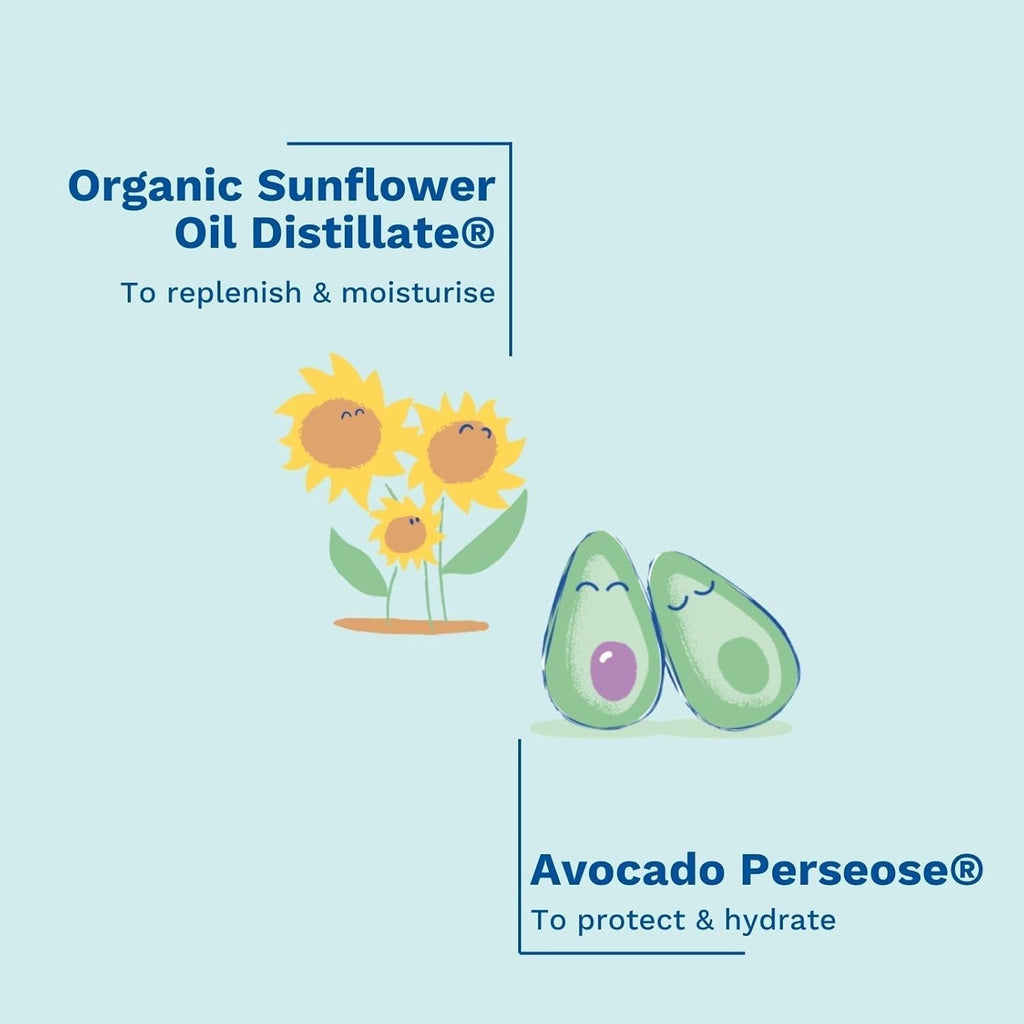 Organic Sunflower Oil Distillate®

To replenish & moisturise

Avocado Perseose®

To protect & hydrate